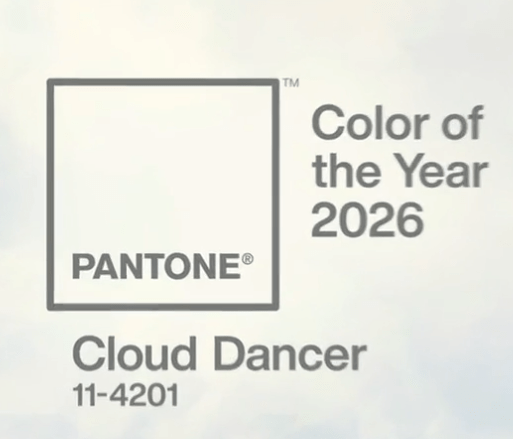 PANTONE®

™

Color of the Year 2026

Cloud Dancer
11-4201